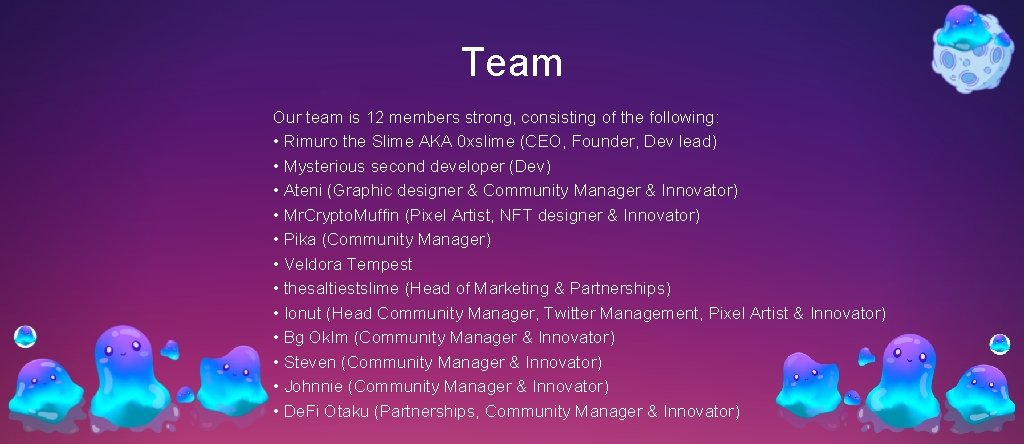 Team

Our team is 12 members strong, consisting of the following:
• Rimuro the Slime AKA 0xslime (CEO, Founder, Dev lead)
• Mysterious second developer (Dev)
• Ateni (Graphic designer & Community Manager & Innovator)
• MrCryptoMuffin (Pixel Artist, NFT designer & Innovator)
• Pika (Community Manager)
• Veldora Tempest
• thesaltiestslime (Head of Marketing & Partnerships)
• Ionut (Head Community Manager, Twitter Management, Pixel Artist & Innovator)
• Bg Oklm (Community Manager & Innovator)
• Steven (Community Manager & Innovator)
• Johnnie (Community Manager & Innovator)
• DeFi Otaku (Partnerships, Community Manager & Innovator)